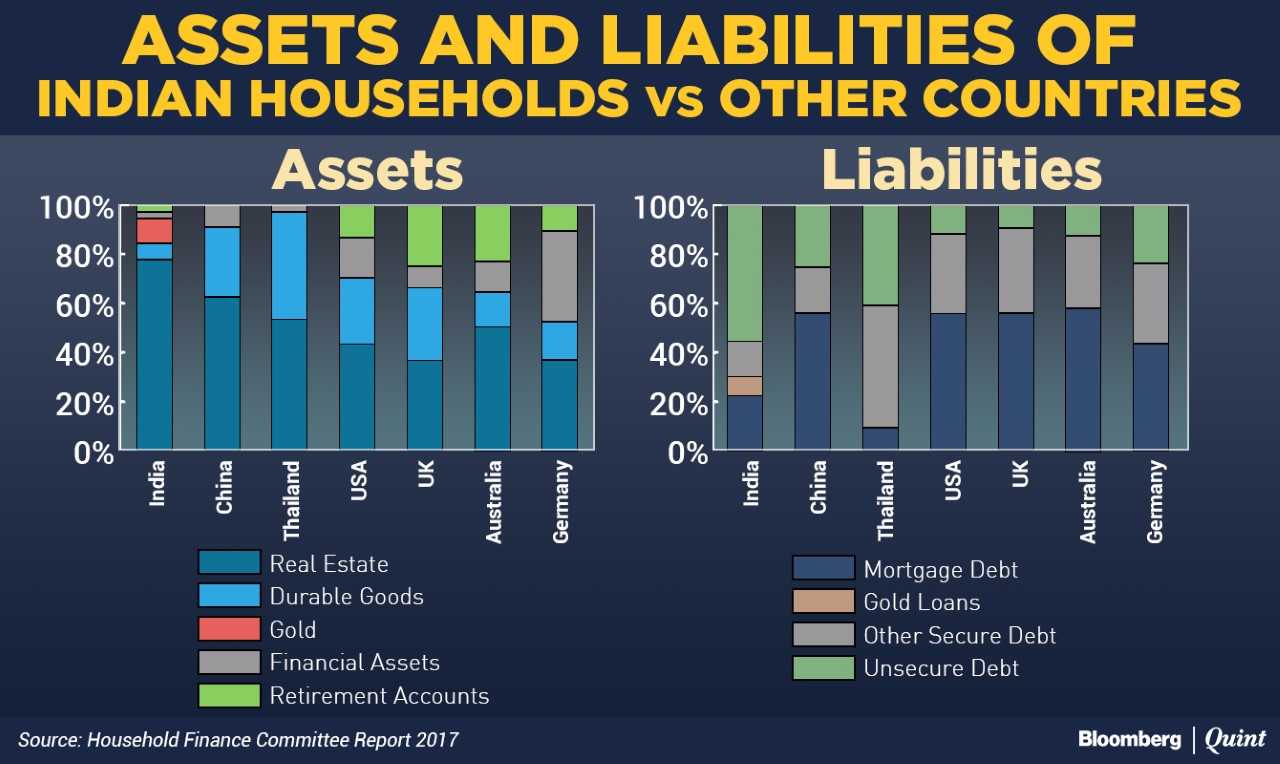 ASSETS AND LIABILITIES OF INDIAN HOUSEHOLDS vs OTHER COUNTRIES

Assets

100%
80%
60%
40%
20%
0%

India
China
Thailand
USA
UK
Australia
Germany

Real Estate
Durable Goods
Gold
Financial Assets
Retirement Accounts

Liabilities

100%
80%
60%
40%
20%
0%

India
China
Thailand
USA
UK
Australia
Germany

Mortgage Debt
Gold Loans
Other Secure Debt
Unsecure Debt

Source: Household Finance Committee Report 2017

Bloomberg | Quint